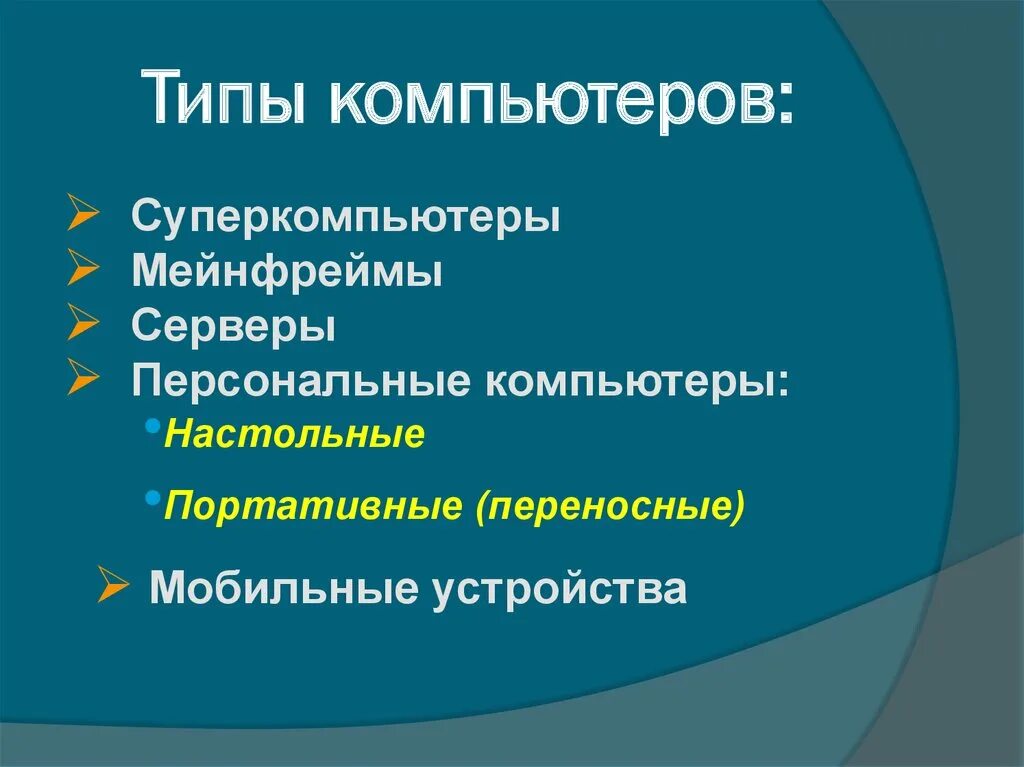 Типы компьютеров:

➢ Суперкомпьютеры
➢ Мейнфреймы
➢ Серверы
➢ Персональные компьютеры:
• Настольные
• Портативные (переносные)

➢ Мобильные устройства